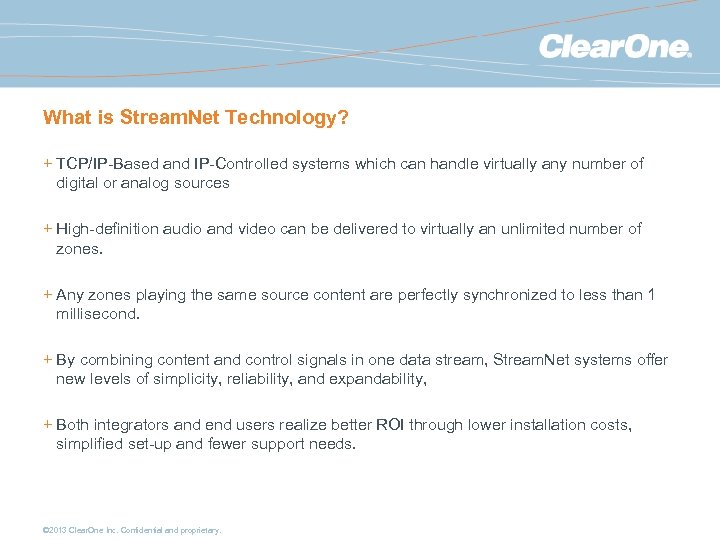 ClearOne.

What is StreamNet Technology?

+ TCP/IP-Based and IP-Controlled systems which can handle virtually any number of digital or analog sources

+ High-definition audio and video can be delivered to virtually an unlimited number of zones.

+ Any zones playing the same source content are perfectly synchronized to less than 1 millisecond.

+ By combining content and control signals in one data stream, StreamNet systems offer new levels of simplicity, reliability, and expandability,

+ Both integrators and end users realize better ROI through lower installation costs, simplified set-up and fewer support needs.

©2013 ClearOne Inc. Confidential and proprietary.